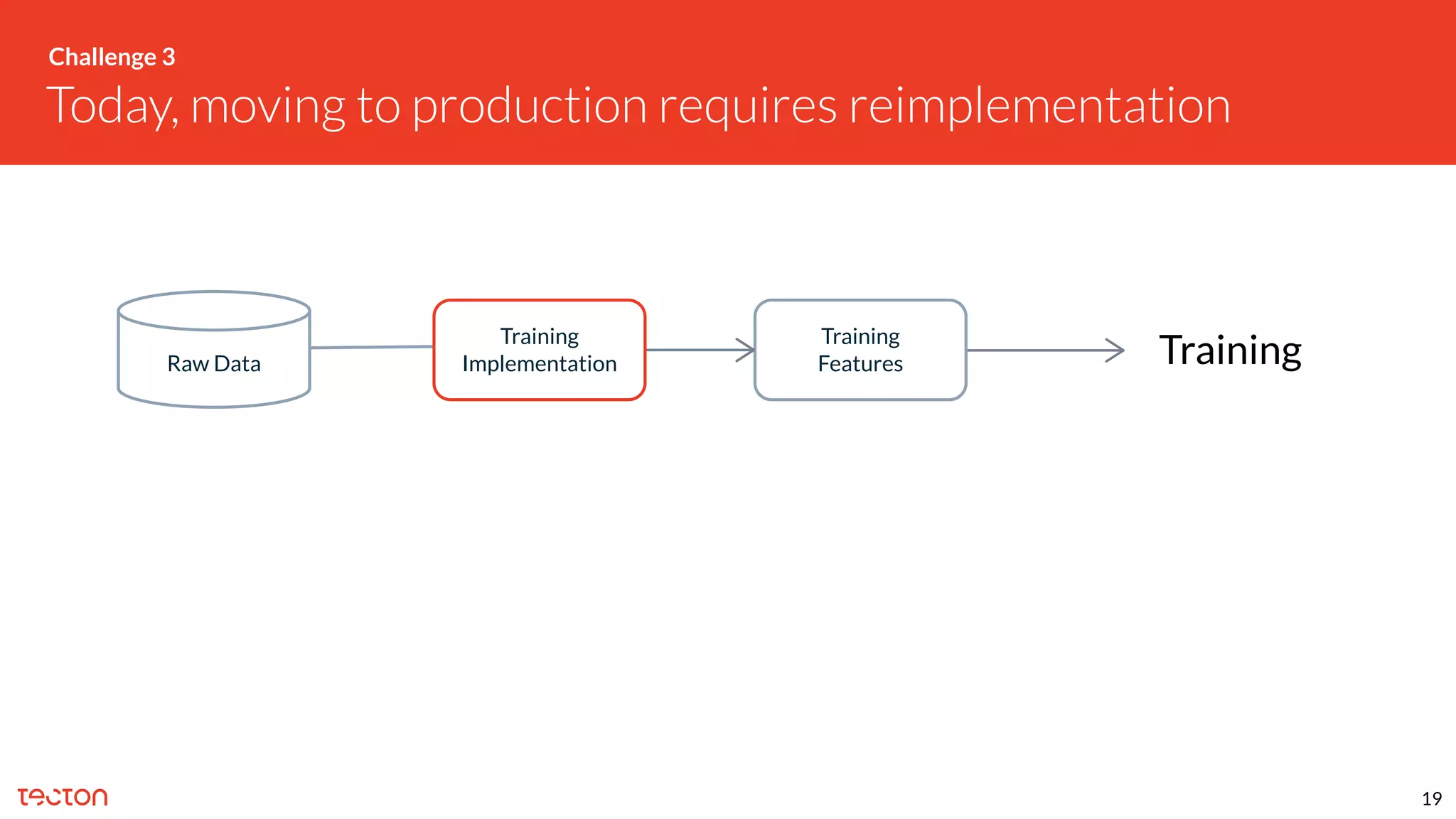 Challenge 3

Today, moving to production requires reimplementation

Raw Data

Training Implementation

Training Features

Training

tecton

19